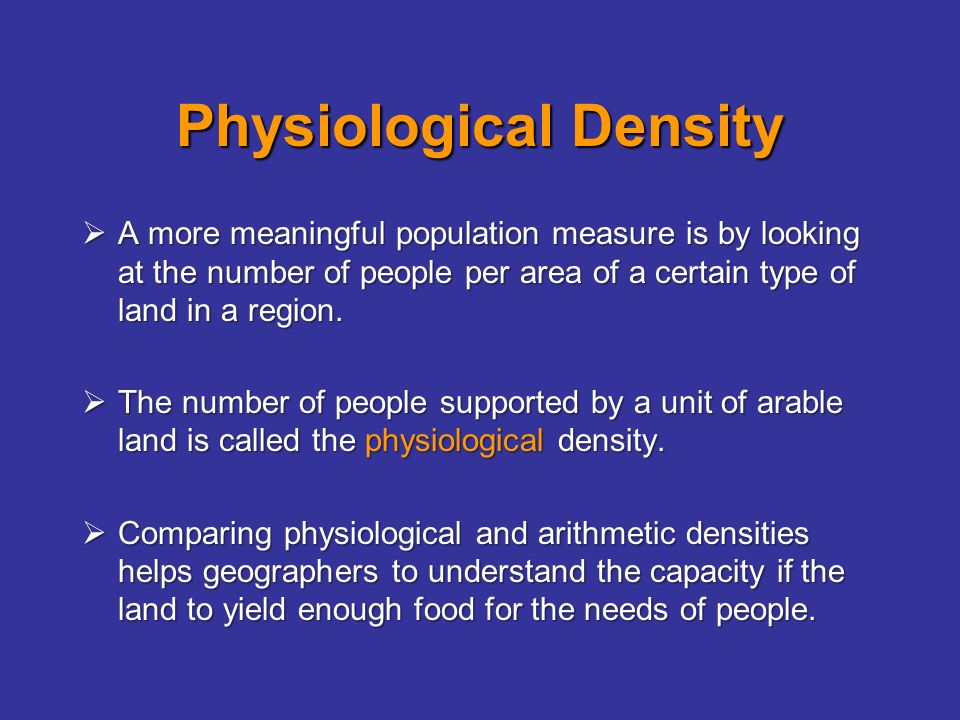 Physiological Density

➢ A more meaningful population measure is by looking at the number of people per area of a certain type of land in a region.

➢ The number of people supported by a unit of arable land is called the physiological density.

➢ Comparing physiological and arithmetic densities helps geographers to understand the capacity if the land to yield enough food for the needs of people.